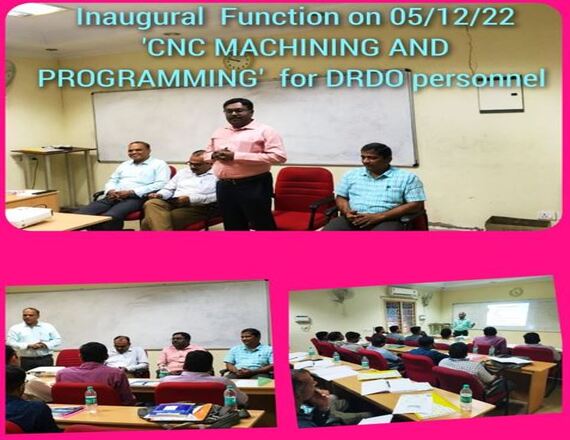 Inaugural Function on 05/12/22 'CNC MACHINING AND PROGRAMMING' for DRDO personnel